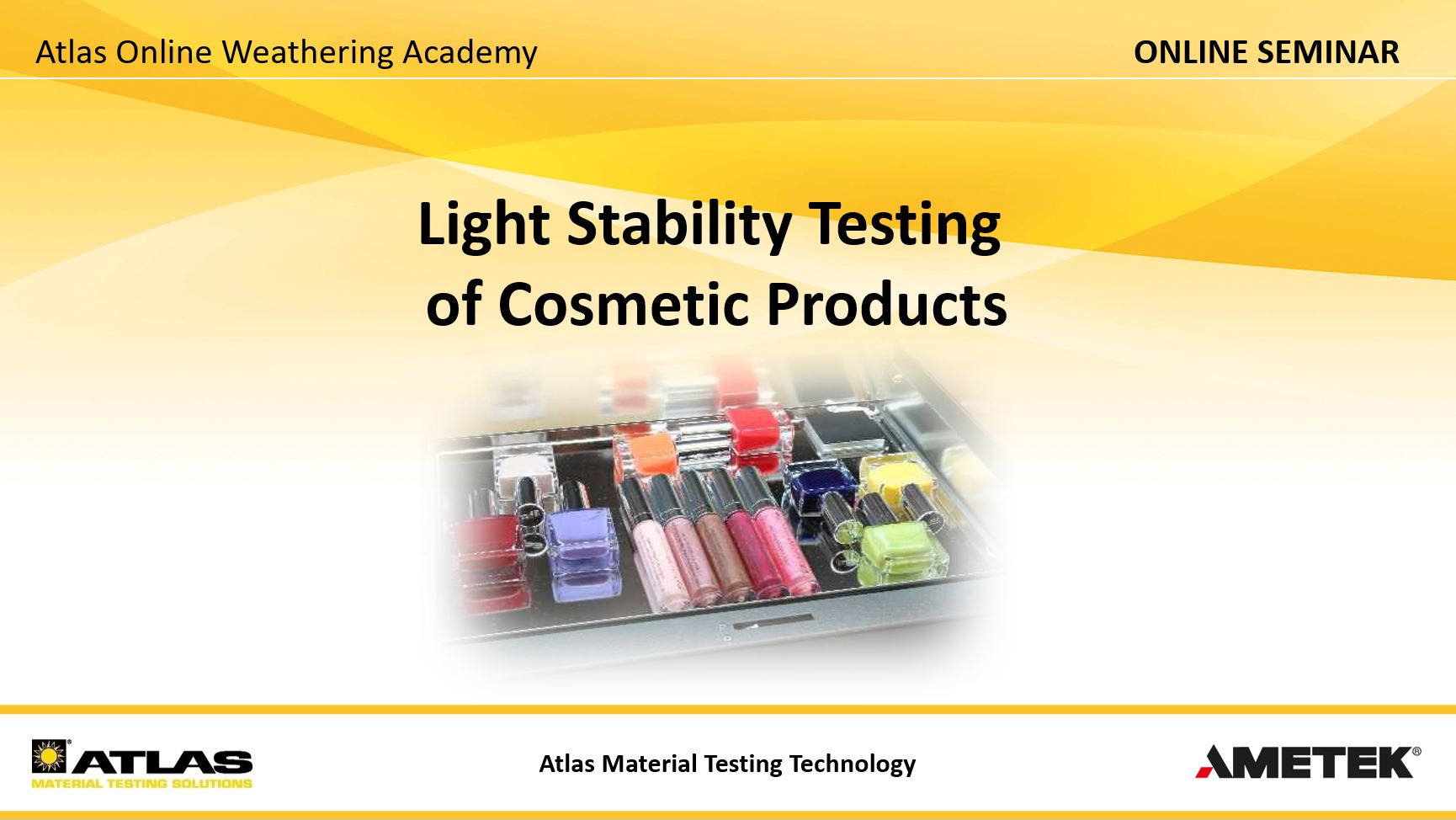 Atlas Online Weathering Academy

ONLINE SEMINAR

Light Stability Testing of Cosmetic Products

ATLAS
MATERIAL TESTING SOLUTIONS

Atlas Material Testing Technology

AMETEK®